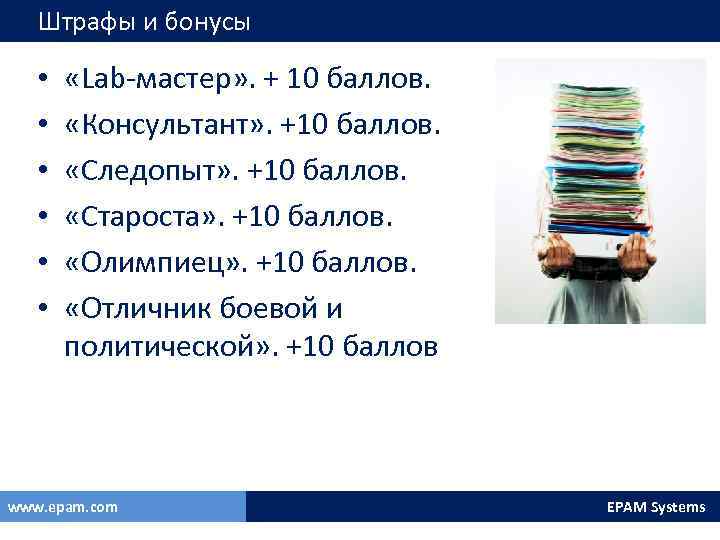 Штрафы и бонусы

• «Lab-мастер». + 10 баллов.
• «Консультант». +10 баллов.
• «Следопыт». +10 баллов.
• «Староста». +10 баллов.
• «Олимпиец». +10 баллов.
• «Отличник боевой и политической». +10 баллов

www.epam.com

EPAM Systems